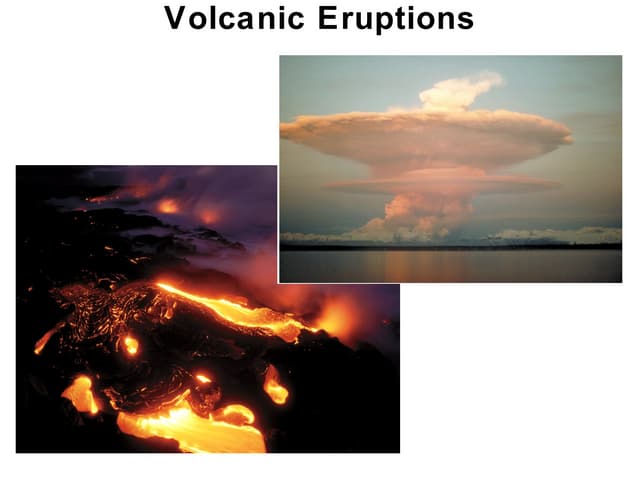 Volcanic Eruptions